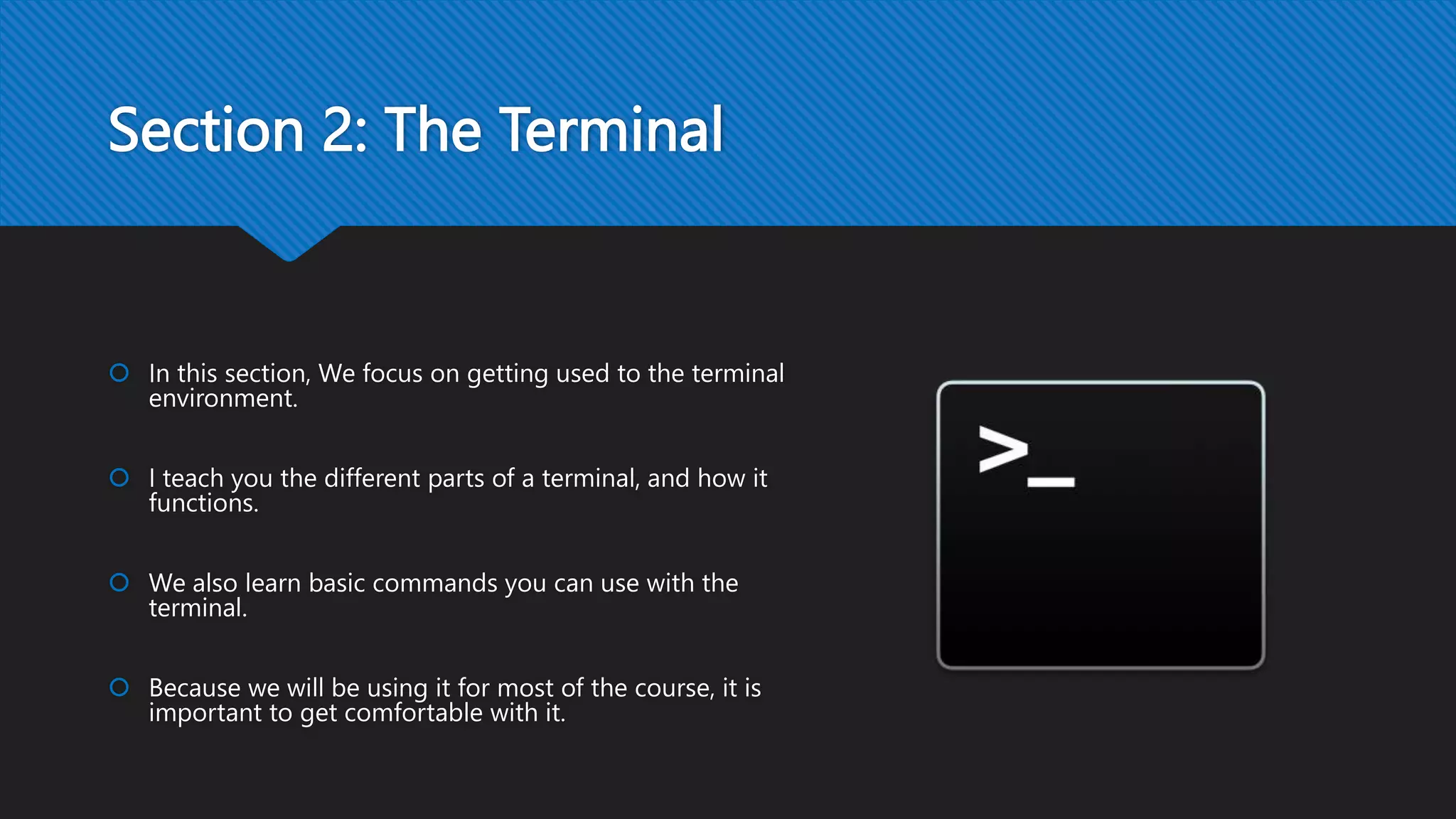 Section 2: The Terminal

In this section, We focus on getting used to the terminal environment.

I teach you the different parts of a terminal, and how it functions.

We also learn basic commands you can use with the terminal.

Because we will be using it for most of the course, it is important to get comfortable with it.

>_